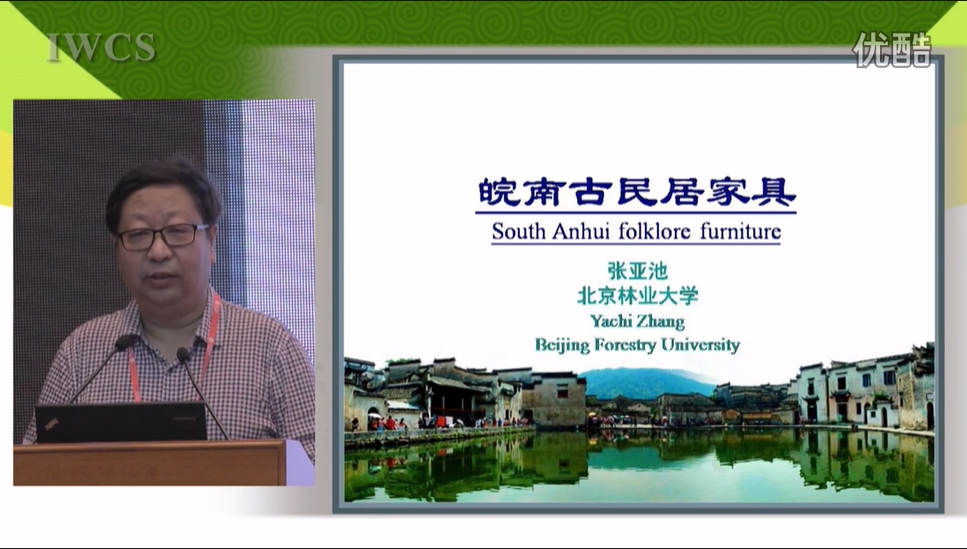 IWCS

优酷

皖南古民居家具
South Anhui folklore furniture

张亚池
北京林业大学
Yachi Zhang
Beijing Forestry University